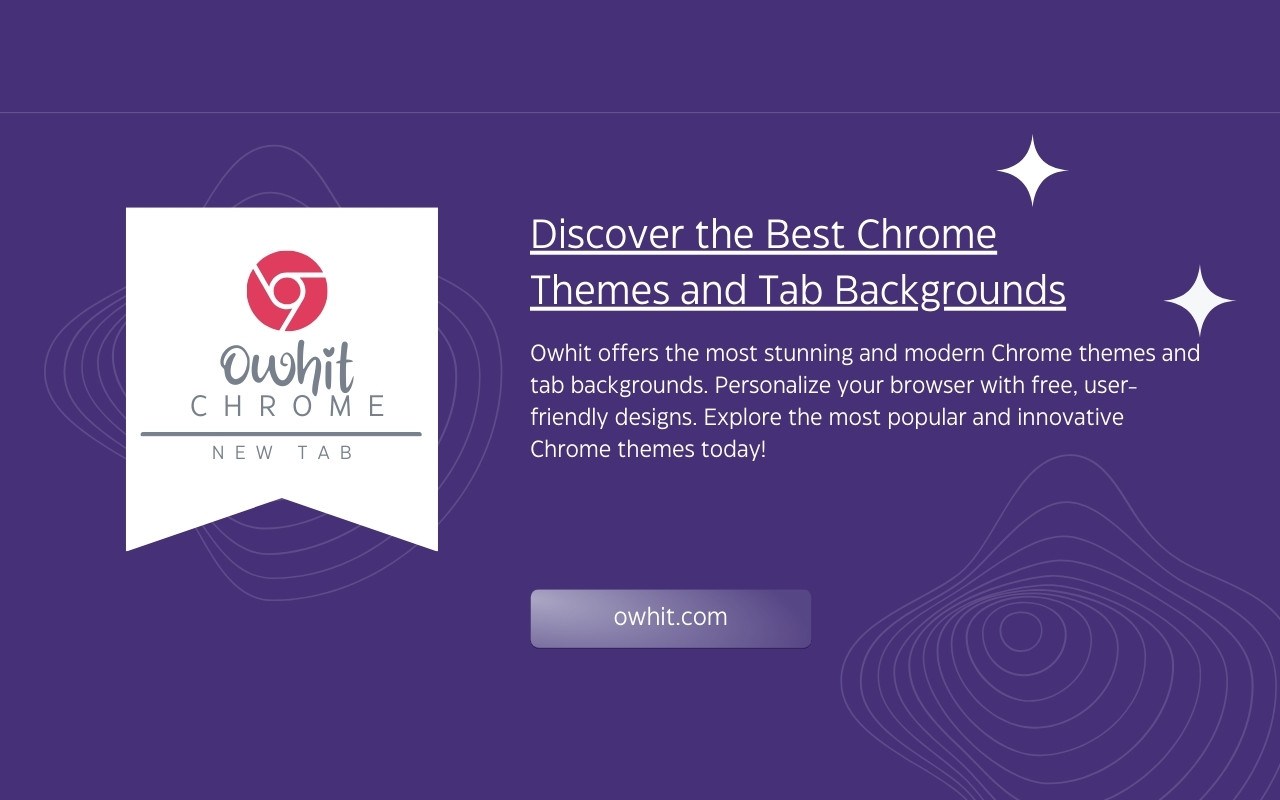 Owhit
CHROME
NEW TAB

Discover the Best Chrome Themes and Tab Backgrounds

Owhit offers the most stunning and modern Chrome themes and tab backgrounds. Personalize your browser with free, user-friendly designs. Explore the most popular and innovative Chrome themes today!

owhit.com